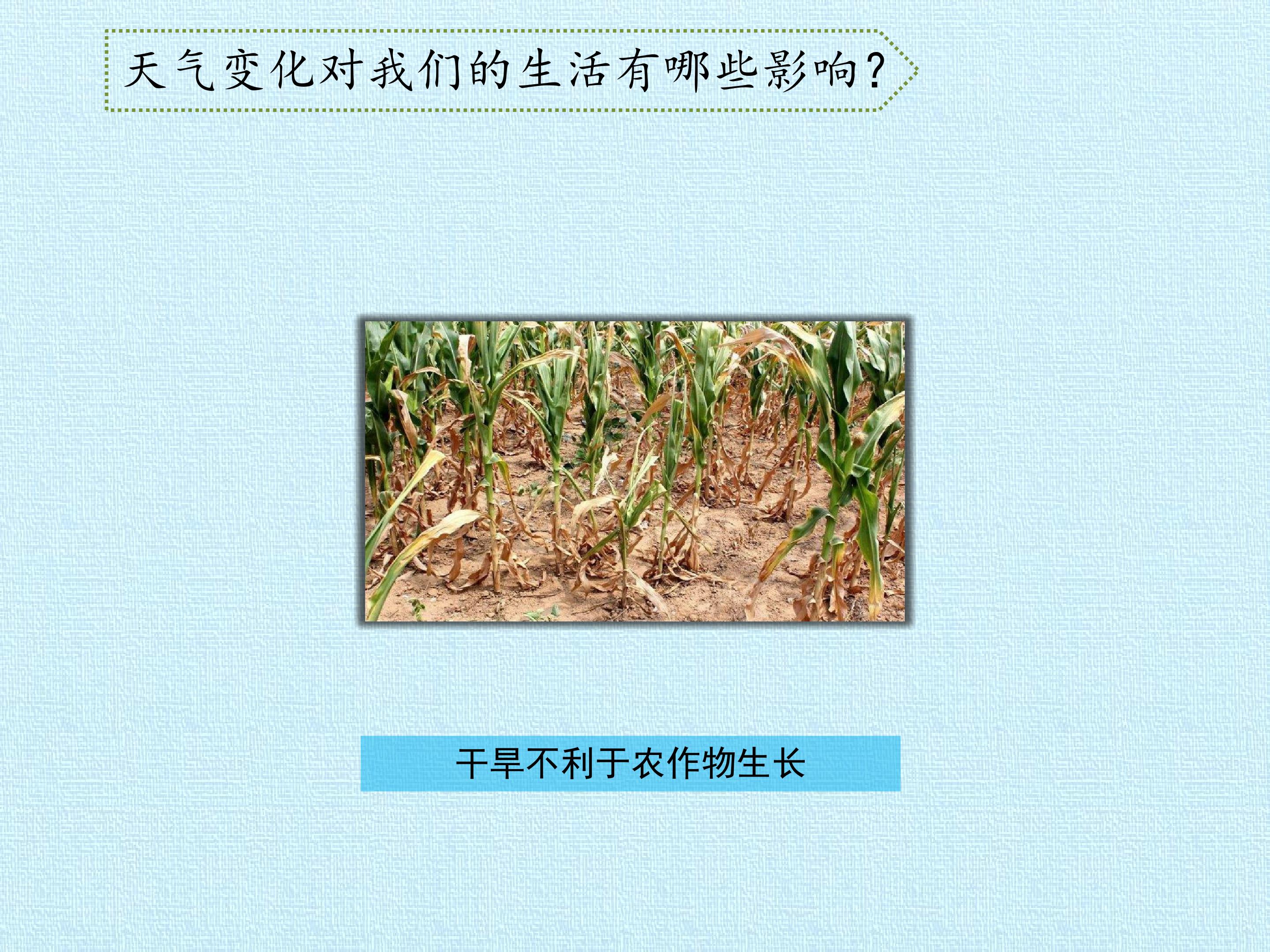 天气变化对我们的生活有哪些影响?

干旱不利于农作物生长